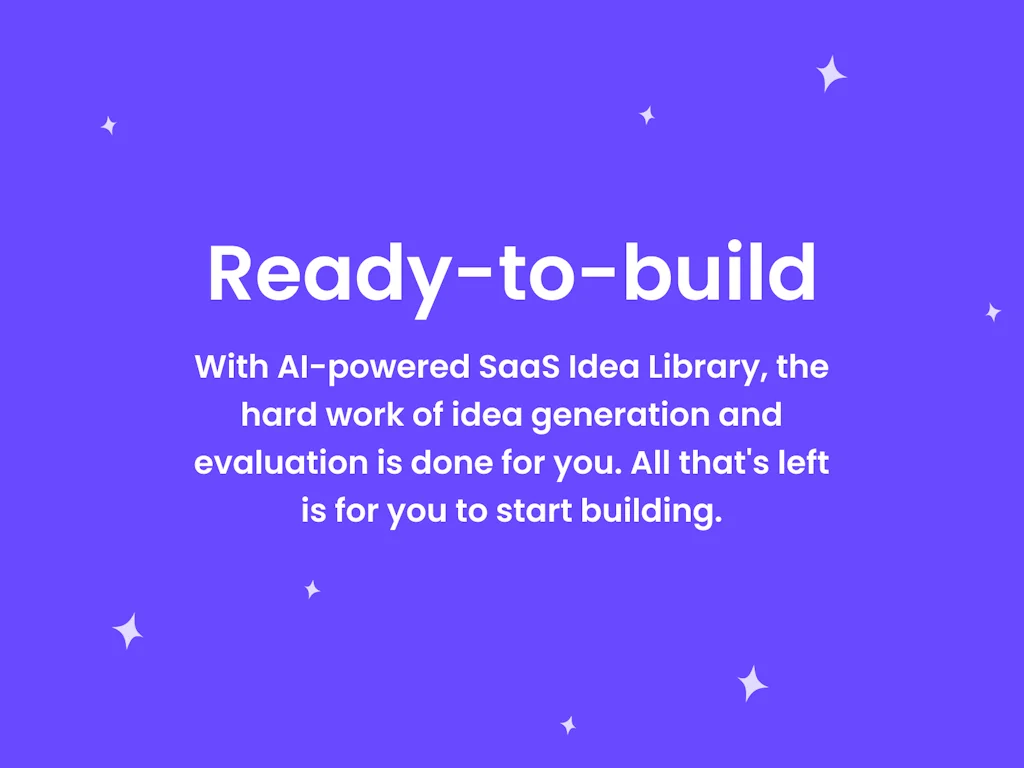 Ready-to-build

With AI-powered SaaS Idea Library, the hard work of idea generation and evaluation is done for you. All that's left is for you to start building.